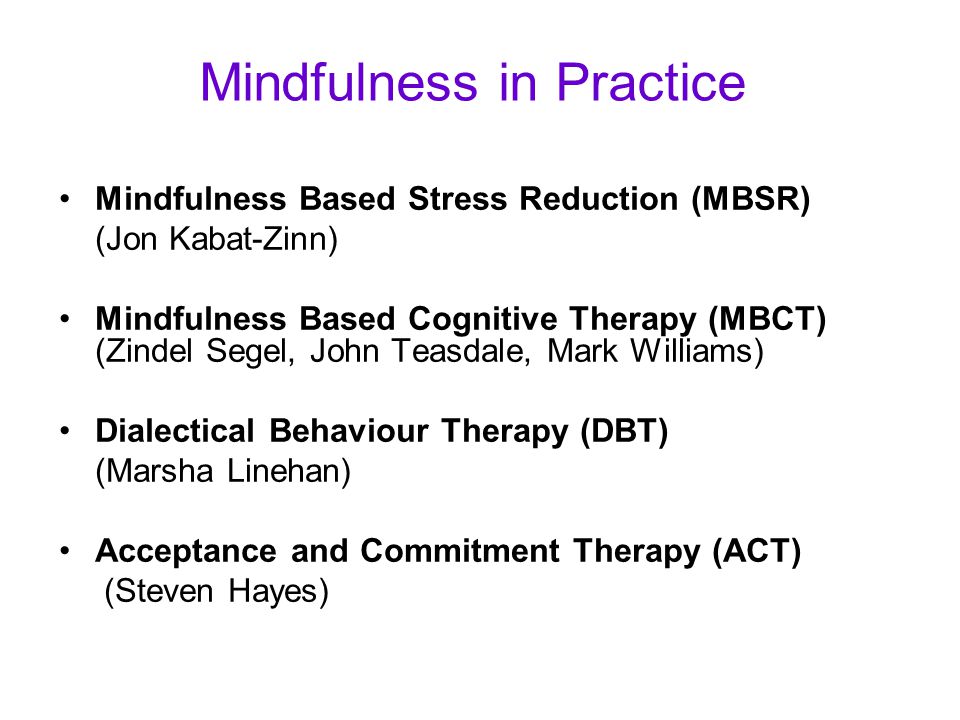 Mindfulness in Practice

• Mindfulness Based Stress Reduction (MBSR)
(Jon Kabat-Zinn)

• Mindfulness Based Cognitive Therapy (MBCT)
(Zindel Segel, John Teasdale, Mark Williams)

• Dialectical Behaviour Therapy (DBT)
(Marsha Linehan)

• Acceptance and Commitment Therapy (ACT)
(Steven Hayes)